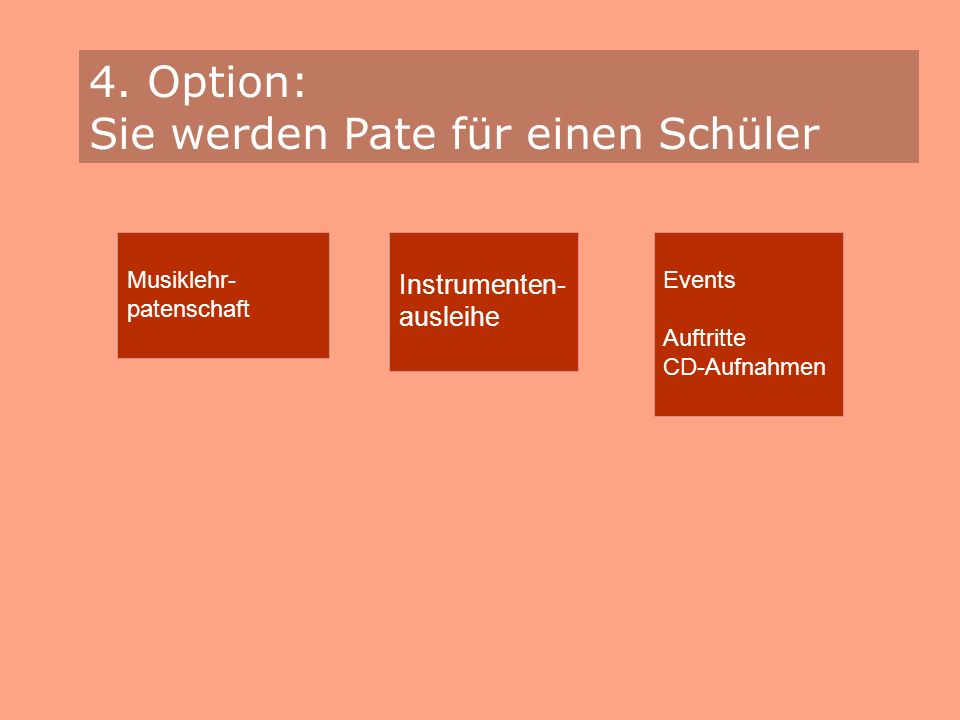 4. Option:
Sie werden Pate für einen Schüler

Musiklehrpatenschaft

Instrumentenausleihe

Events

Auftritte
CD-Aufnahmen